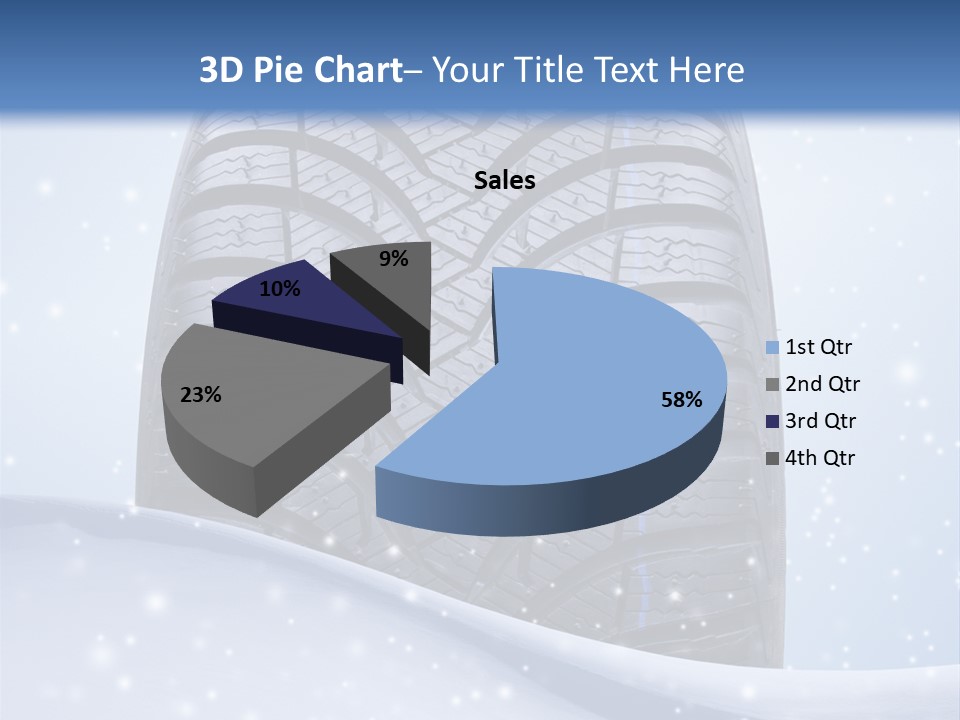 3D Pie Chart– Your Title Text Here

Sales

9%
10%
23%
58%

1st Qtr
2nd Qtr
3rd Qtr
4th Qtr